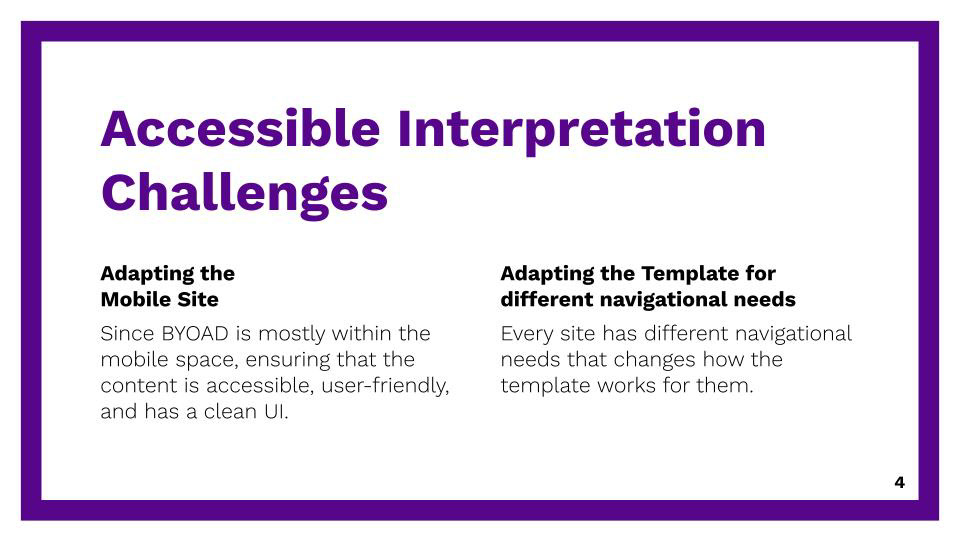 Accessible Interpretation Challenges

Adapting the Mobile Site

Since BYOAD is mostly within the mobile space, ensuring that the content is accessible, user-friendly, and has a clean UI.

Adapting the Template for different navigational needs

Every site has different navigational needs that changes how the template works for them.

4